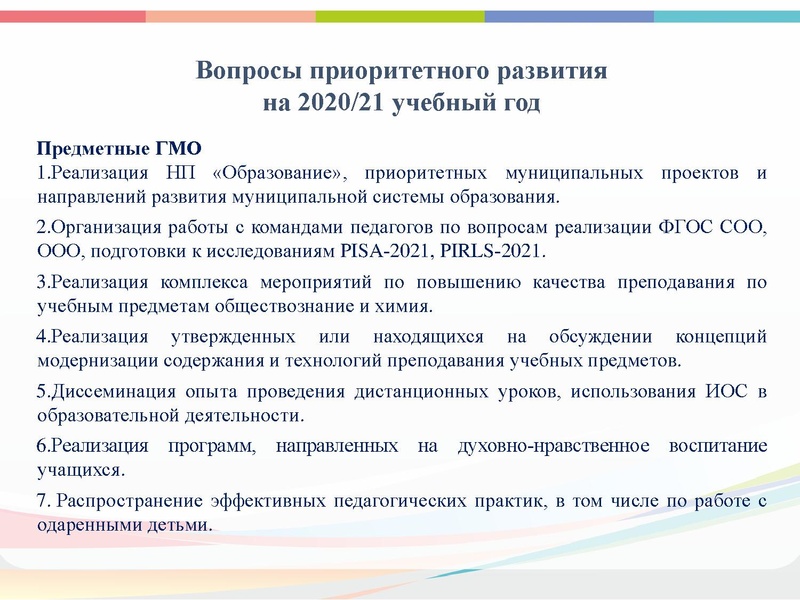 Вопросы приоритетного развития
на 2020/21 учебный год

Предметные ГМО
1.Реализация НП «Образование», приоритетных муниципальных проектов и направлений развития муниципальной системы образования.

2.Организация работы с командами педагогов по вопросам реализации ФГОС СОО, ООО, подготовки к исследованиям PISA-2021, PIRLS-2021.

3.Реализация комплекса мероприятий по повышению качества преподавания по учебным предметам обществознание и химия.

4.Реализация утвержденных или находящихся на обсуждении концепций модернизации содержания и технологий преподавания учебных предметов.

5.Диссеминация опыта проведения дистанционных уроков, использования ИОС в образовательной деятельности.

6.Реализация программ, направленных на духовно-нравственное воспитание учащихся.

7. Распространение эффективных педагогических практик, в том числе по работе с одаренными детьми.